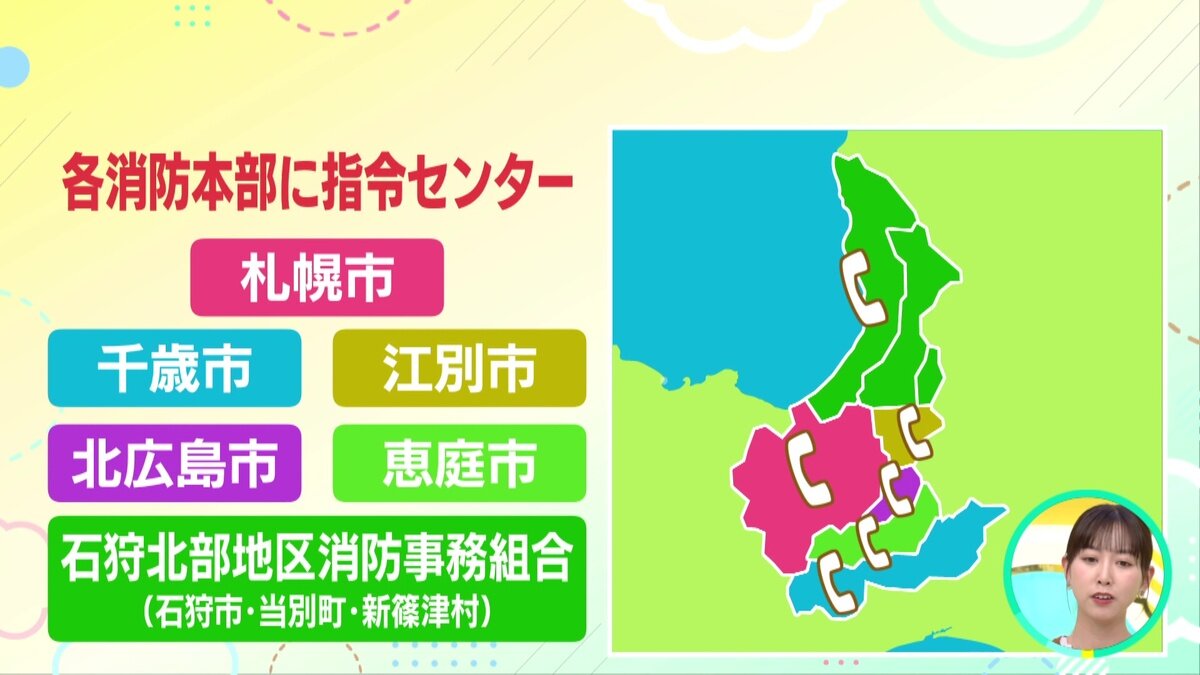 各消防本部に指令センター

札幌市

千歳市

江別市

北広島市

恵庭市

石狩北部地区消防事務組合
(石狩市・当別町・新篠津村)